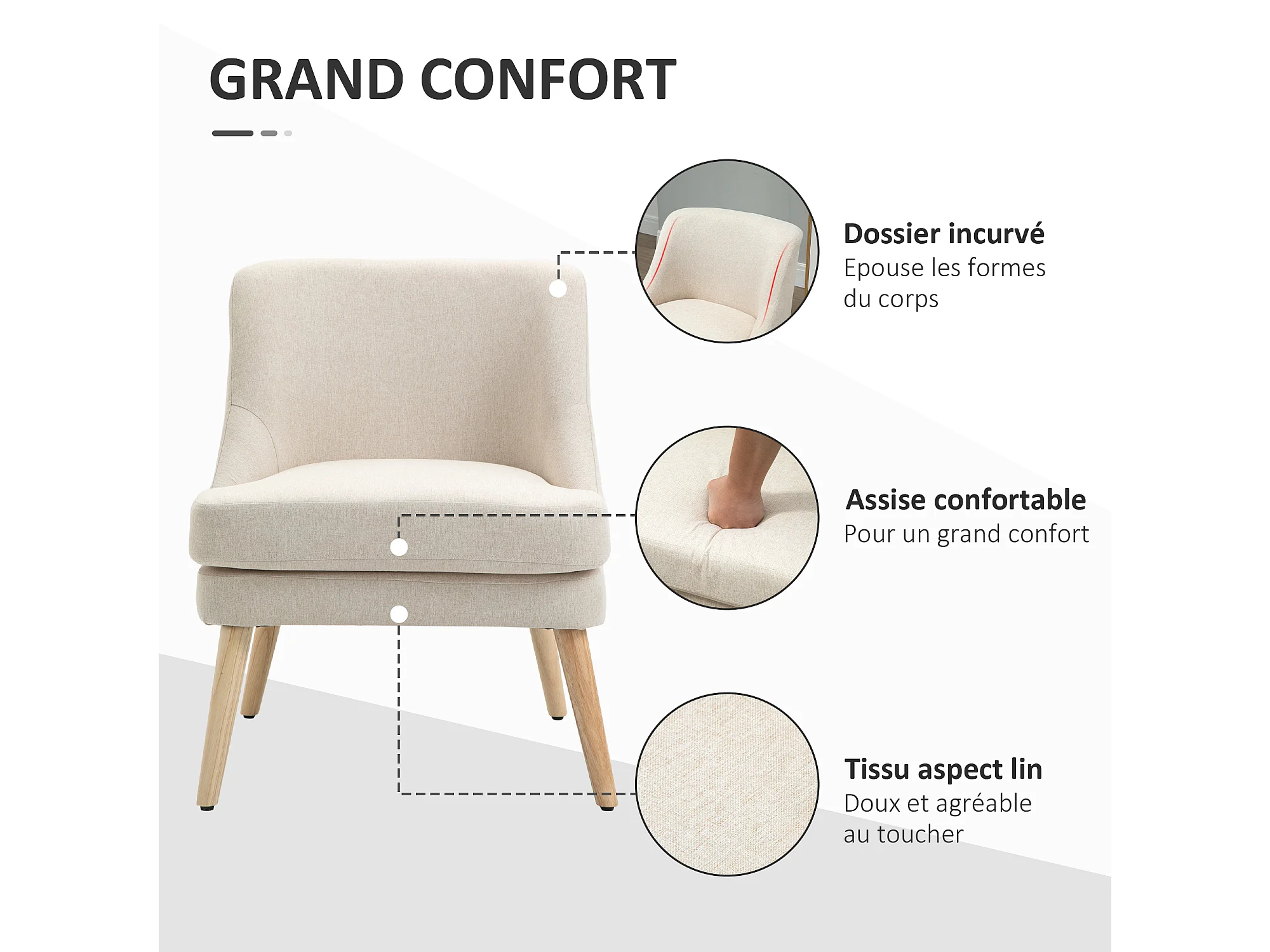 GRAND CONFORT

Dossier incurvé
Epouse les formes du corps

Assise confortable
Pour un grand confort

Tissu aspect lin
Doux et agréable au toucher